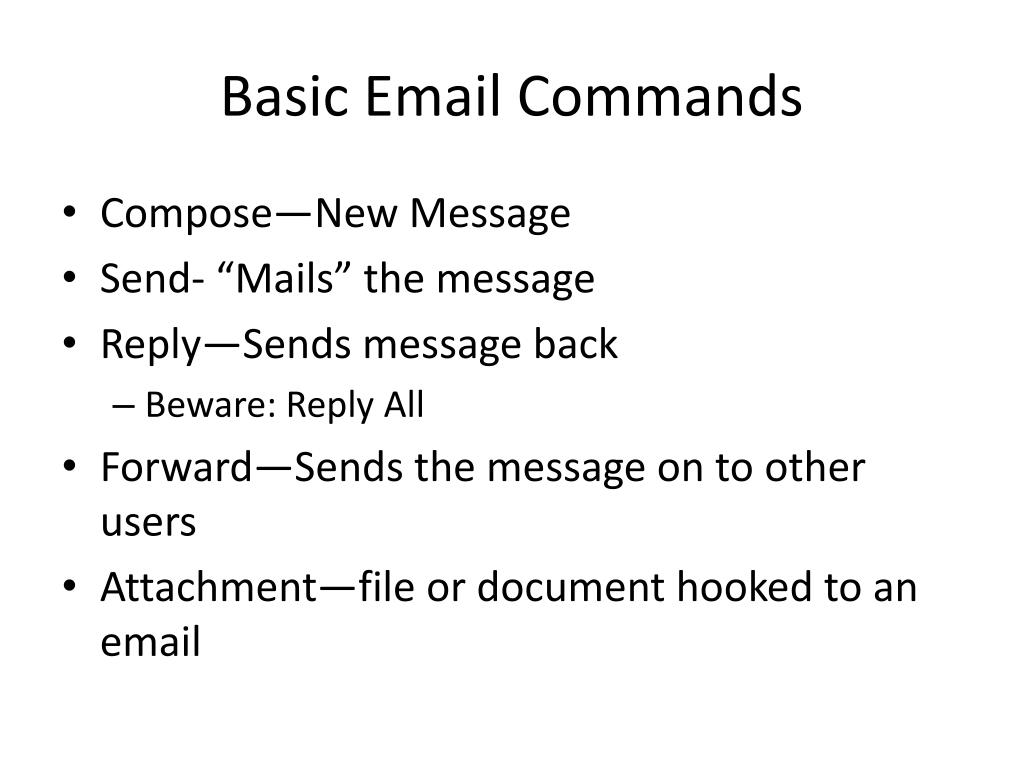 Basic Email Commands

• Compose—New Message
• Send- “Mails” the message
• Reply—Sends message back
– Beware: Reply All
• Forward—Sends the message on to other users
• Attachment—file or document hooked to an email